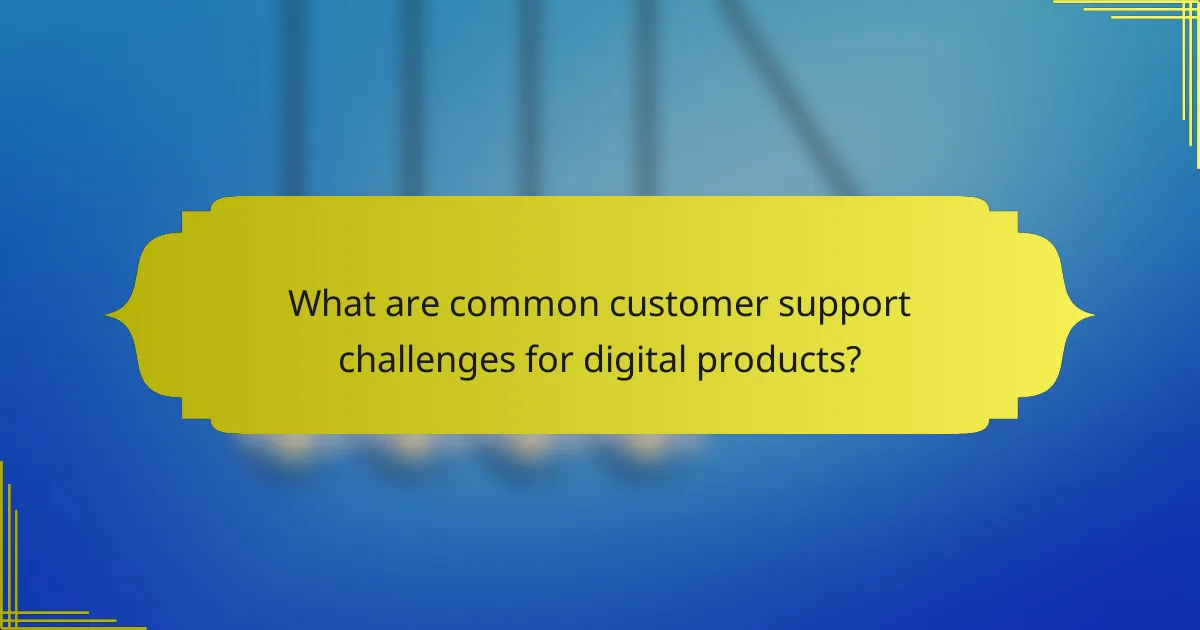 What are common customer support challenges for digital products?